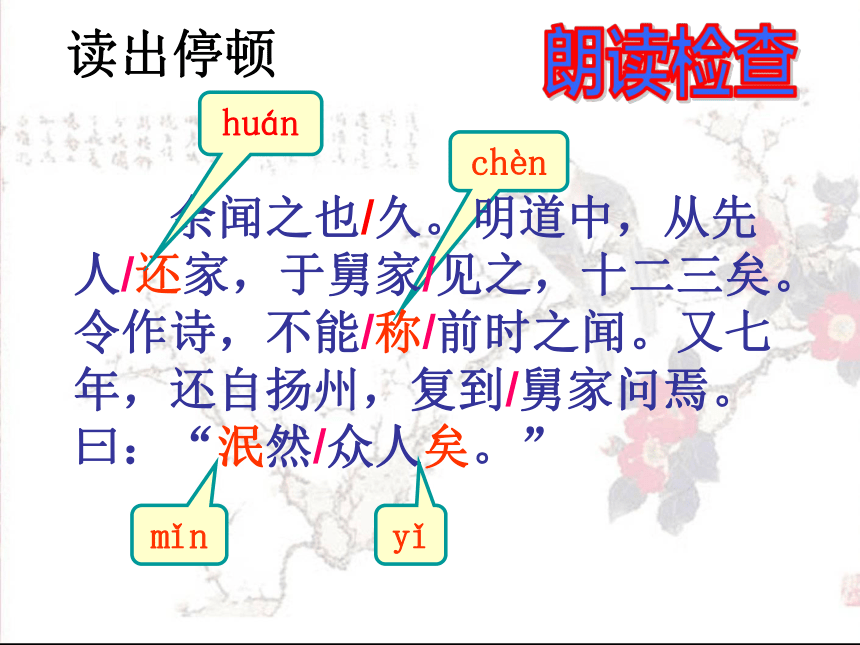 读出停顿

朗读检查

huán

chèn

余闻之也/久。明道中，从先人/还家，于舅家/见之，十二三矣。令作诗，不能/称/前时之闻。又七年，还自扬州，复到/舅家问焉。曰：“泯然/众人矣。”

mǐn

yǐ